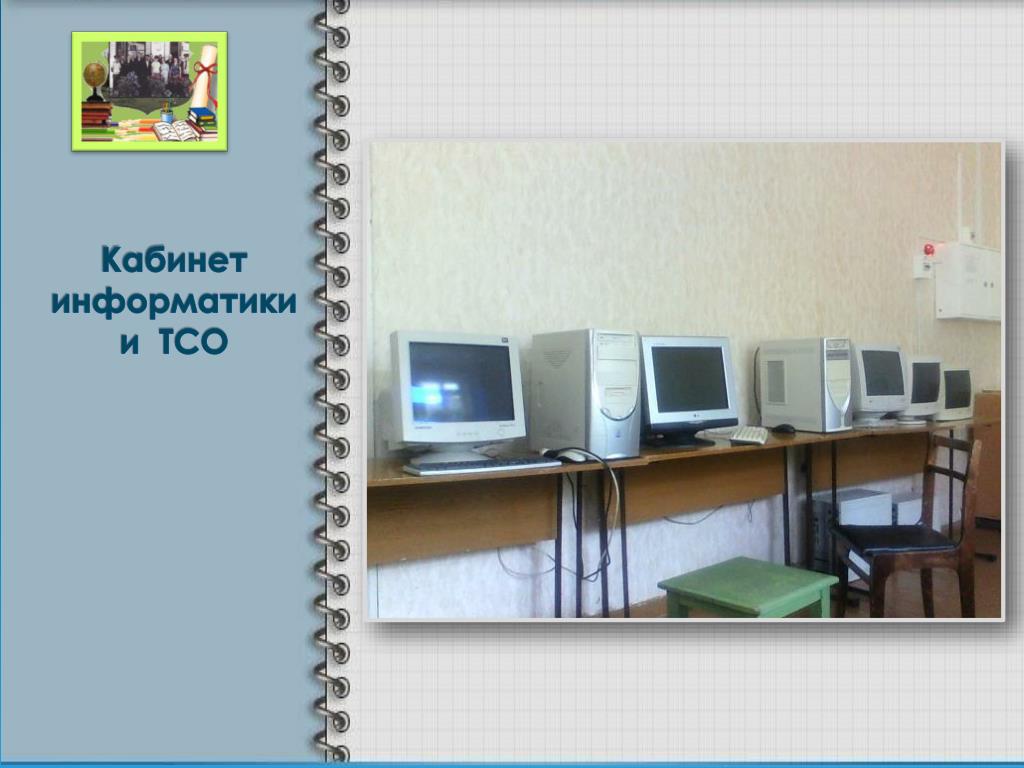 Кабинет информатики и ТСО